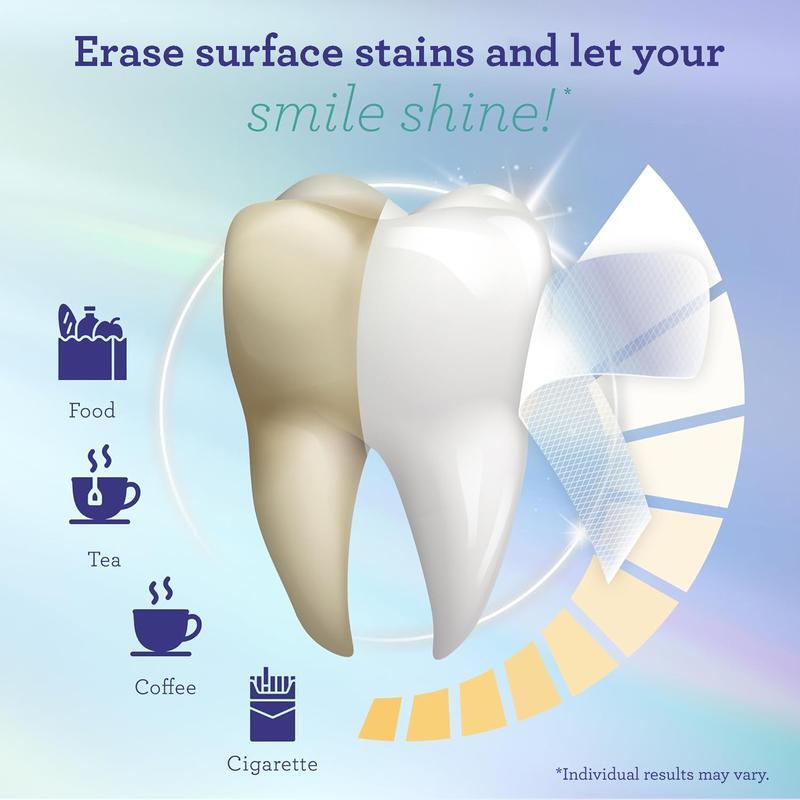 Erase surface stains and let your smile shine!*

Food

Tea

Coffee

Cigarette

*Individual results may vary.